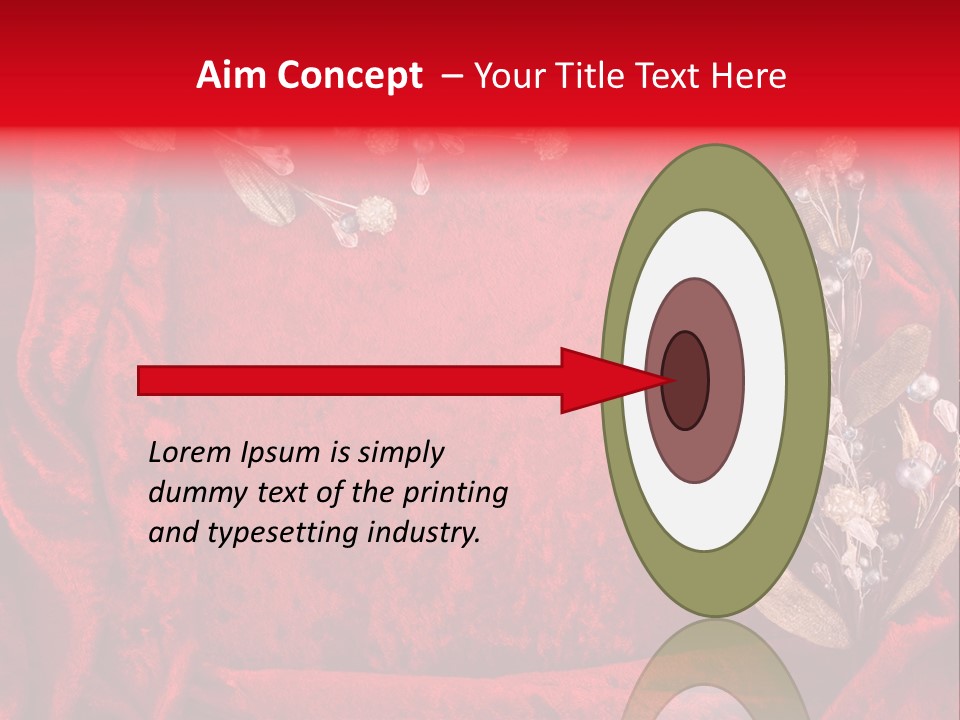 Aim Concept – Your Title Text Here

Lorem Ipsum is simply dummy text of the printing and typesetting industry.